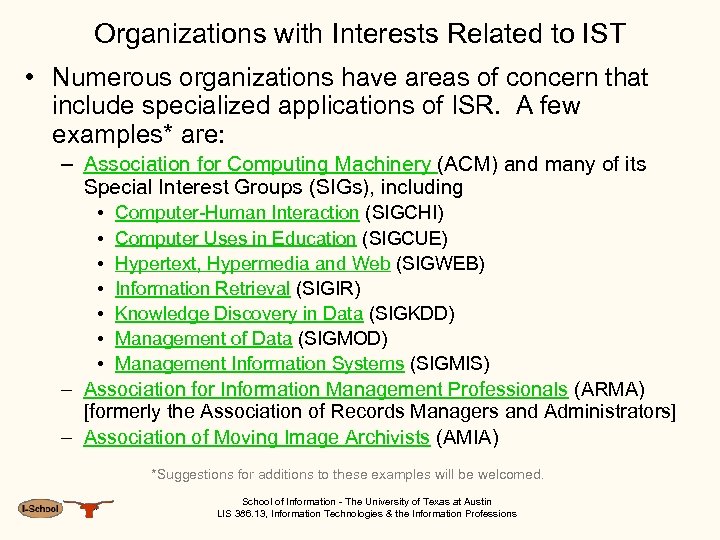 Organizations with Interests Related to IST

• Numerous organizations have areas of concern that include specialized applications of ISR. A few examples* are:

– Association for Computing Machinery (ACM) and many of its Special Interest Groups (SIGs), including

• Computer-Human Interaction (SIGCHI)
• Computer Uses in Education (SIGCUE)
• Hypertext, Hypermedia and Web (SIGWEB)
• Information Retrieval (SIGIR)
• Knowledge Discovery in Data (SIGKDD)
• Management of Data (SIGMOD)
• Management Information Systems (SIGMIS)

– Association for Information Management Professionals (ARMA) [formerly the Association of Records Managers and Administrators]

– Association of Moving Image Archivists (AMIA)

*Suggestions for additions to these examples will be welcomed.

I-School

School of Information - The University of Texas at Austin
LIS 386.13, Information Technologies & the Information Professions